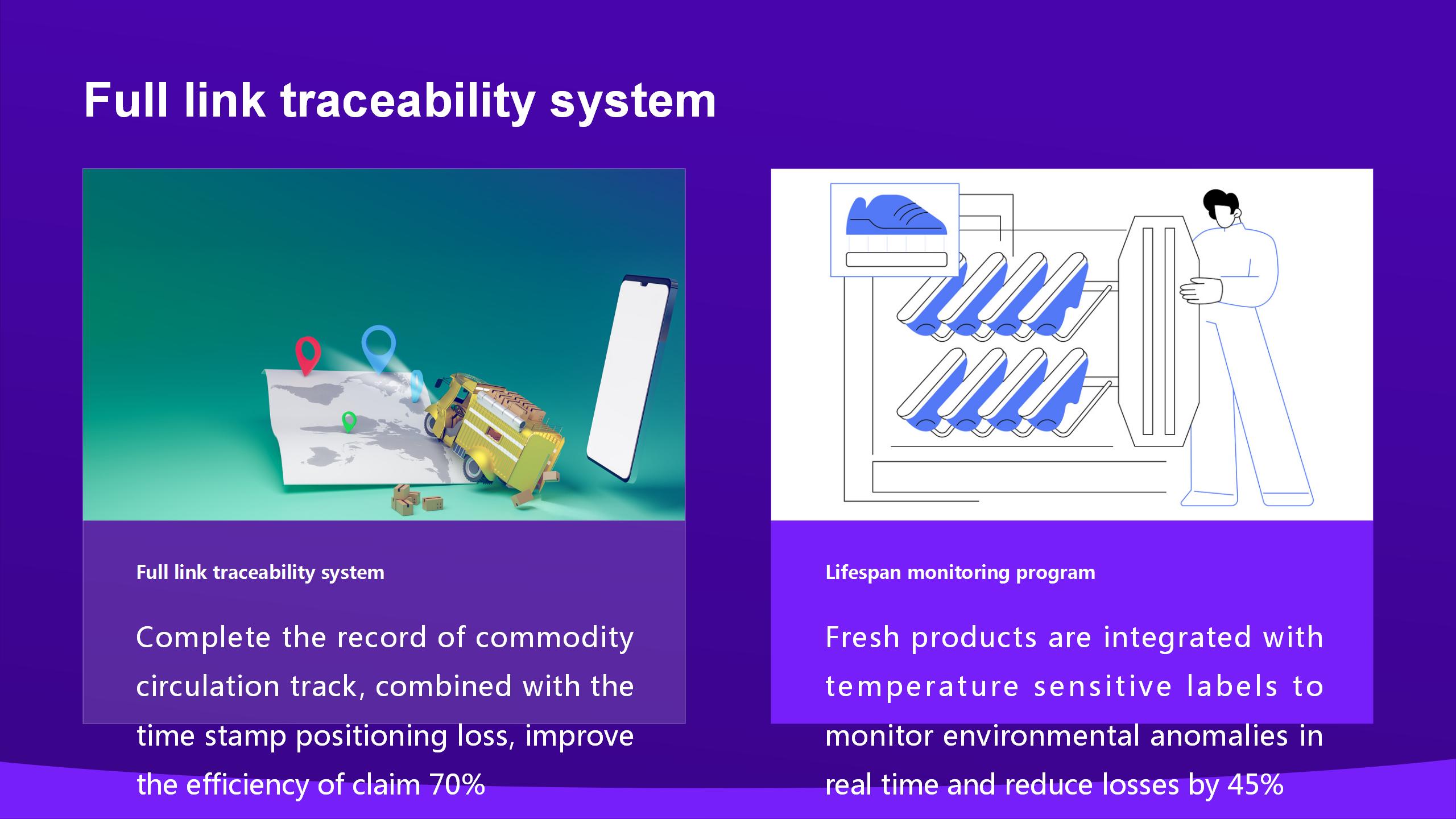 Full link traceability system

Full link traceability system

Complete the record of commodity circulation track, combined with the time stamp positioning loss, improve the efficiency of claim 70%

Lifespan monitoring program

Fresh products are integrated with temperature sensitive labels to monitor environmental anomalies in real time and reduce losses by 45%